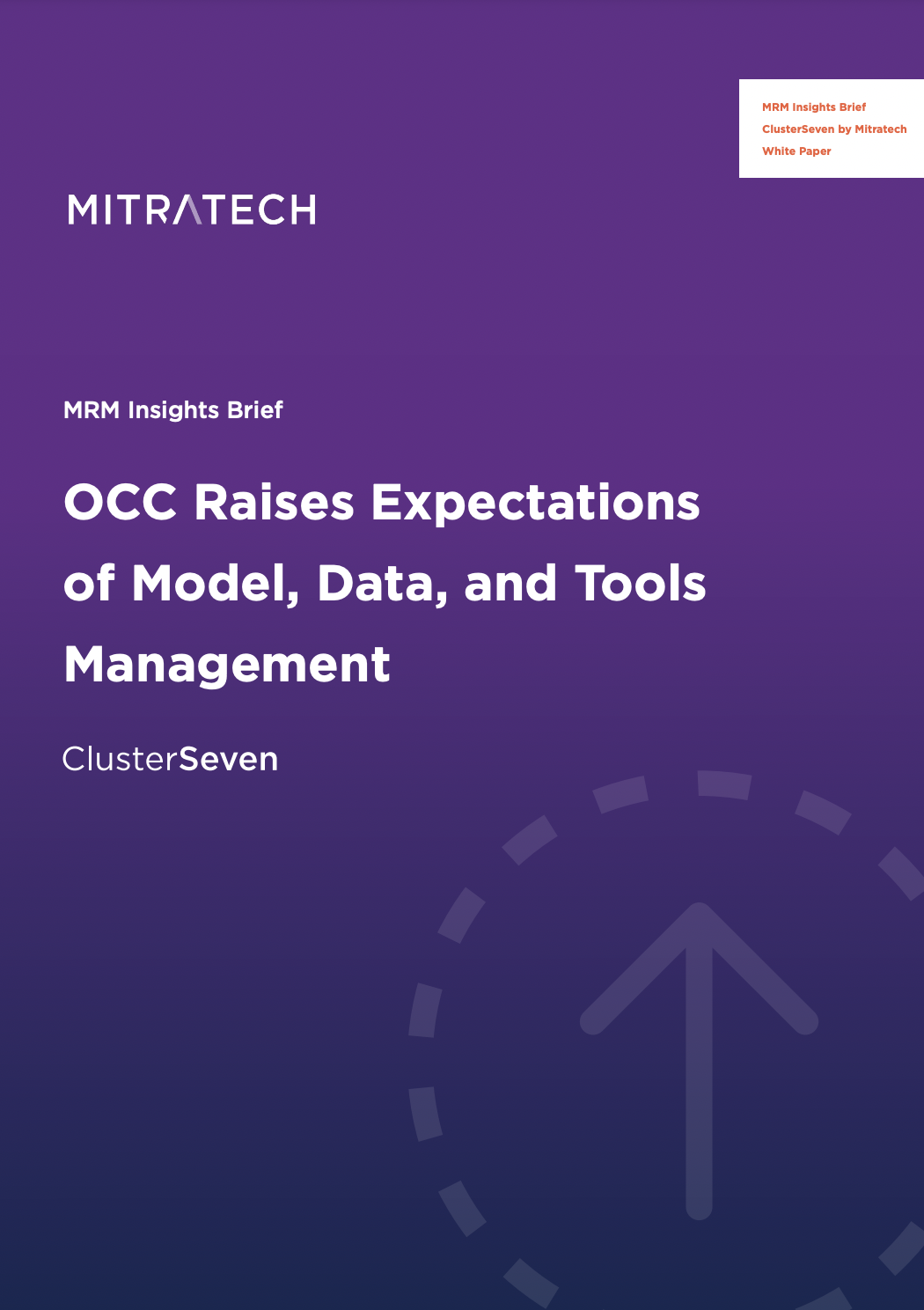 MRM Insights Brief
ClusterSeven by Mitratech
White Paper

MITRATECH

MRM Insights Brief

OCC Raises Expectations of Model, Data, and Tools Management

ClusterSeven